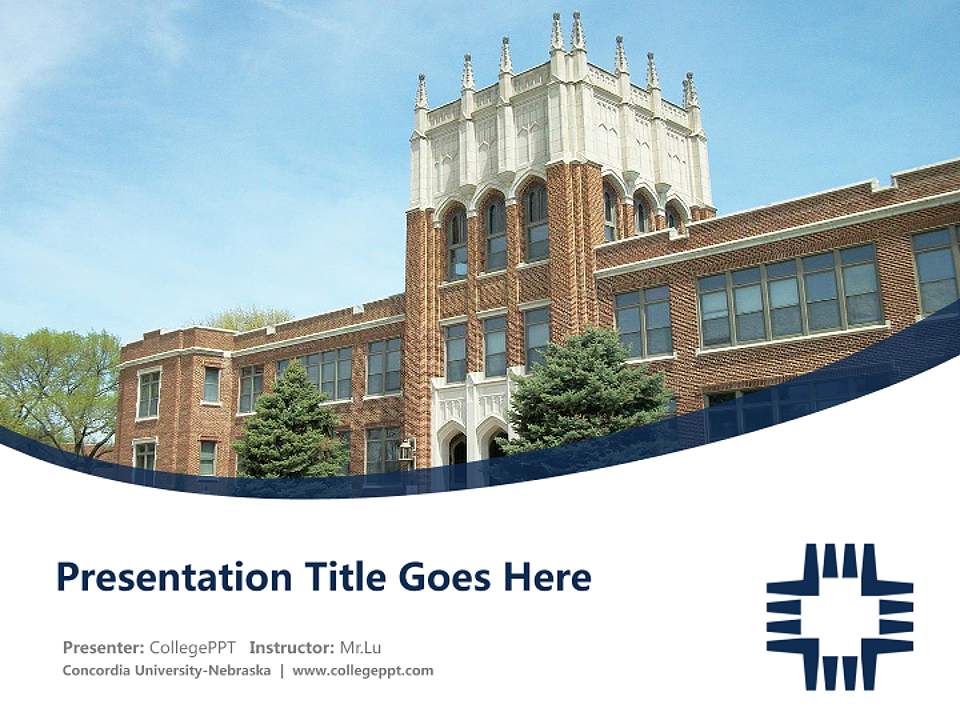 Presentation Title Goes Here

Presenter: CollegePPT Instructor: Mr.Lu
Concordia University-Nebraska | www.collegeppt.com